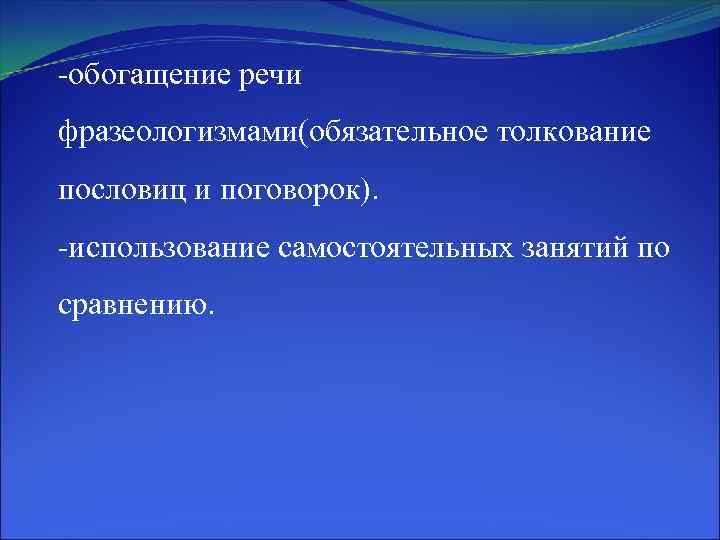 -обогащение речи фразеологизмами(обязательное толкование пословиц и поговорок).
-использование самостоятельных занятий по сравнению.